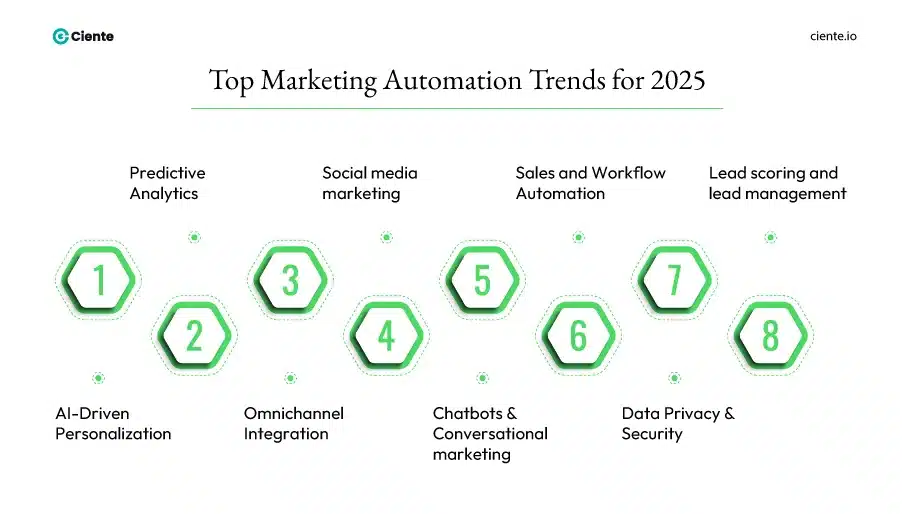 Ciente

ciente.io

Top Marketing Automation Trends for 2025

Predictive Analytics

Social media marketing

Sales and Workflow Automation

Lead scoring and lead management

1

2

3

4

5

6

7

8

AI-Driven Personalization

Omnichannel Integration

Chatbots & Conversational marketing

Data Privacy & Security